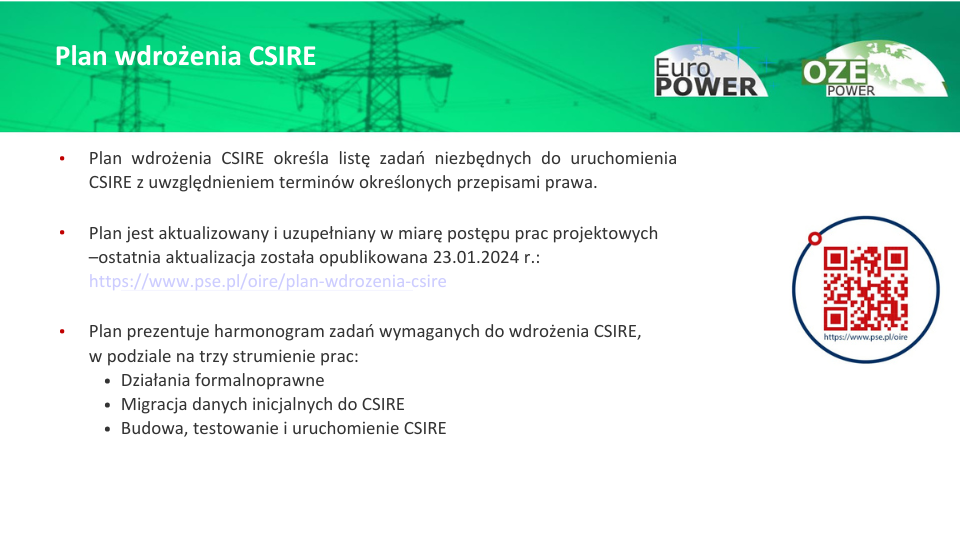 Plan wdrożenia CSIRE

Euro POWER

OZE POWER

• Plan wdrożenia CSIRE określa listę zadań niezbędnych do uruchomienia CSIRE z uwzględnieniem terminów określonych przepisami prawa.

• Plan jest aktualizowany i uzupełniany w miarę postępu prac projektowych –ostatnia aktualizacja została opublikowana 23.01.2024 r.: https://www.pse.pl/oire/plan-wdrozenia-csire

• Plan prezentuje harmonogram zadań wymaganych do wdrożenia CSIRE, w podziale na trzy strumienie prac:
• Działania formalnoprawne
• Migracja danych inicjalnych do CSIRE
• Budowa, testowanie i uruchomienie CSIRE

https://www.pse.pl/oire